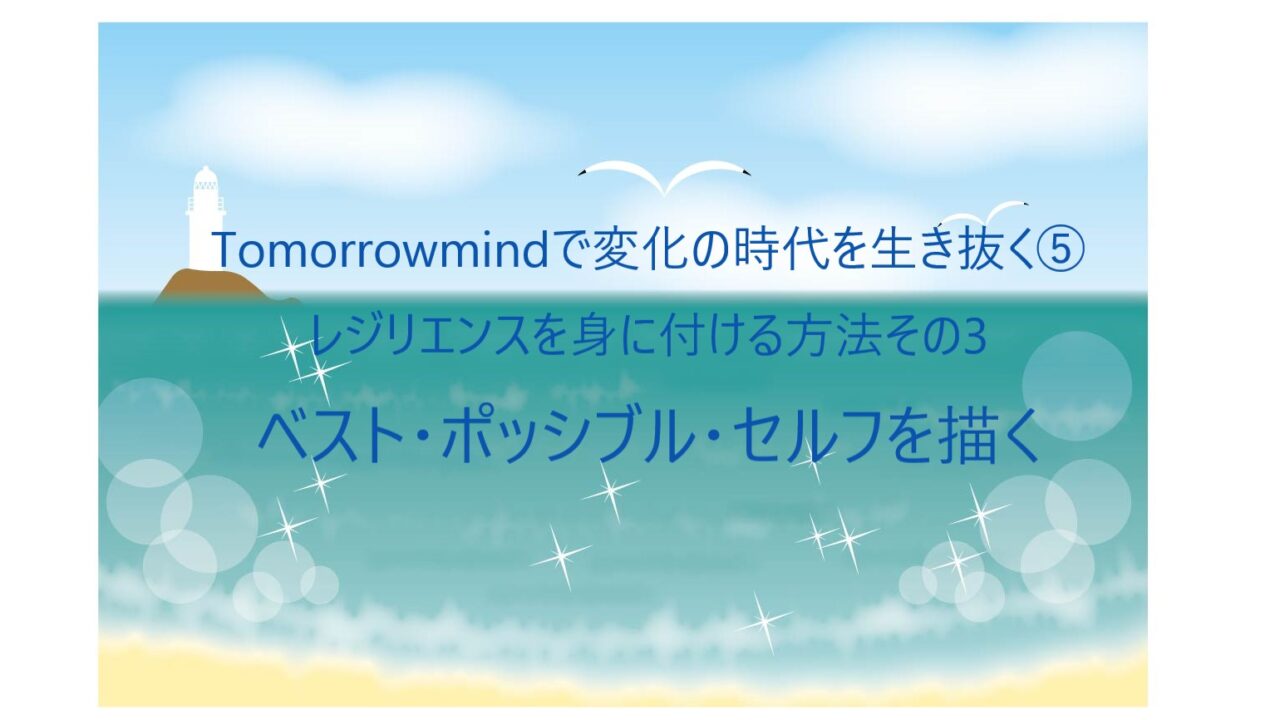 Tomorrowmindで変化の時代を生き抜く⑤

レジリエンスを身に付ける方法その3

ベスト・ポッシブル・セルフを描く